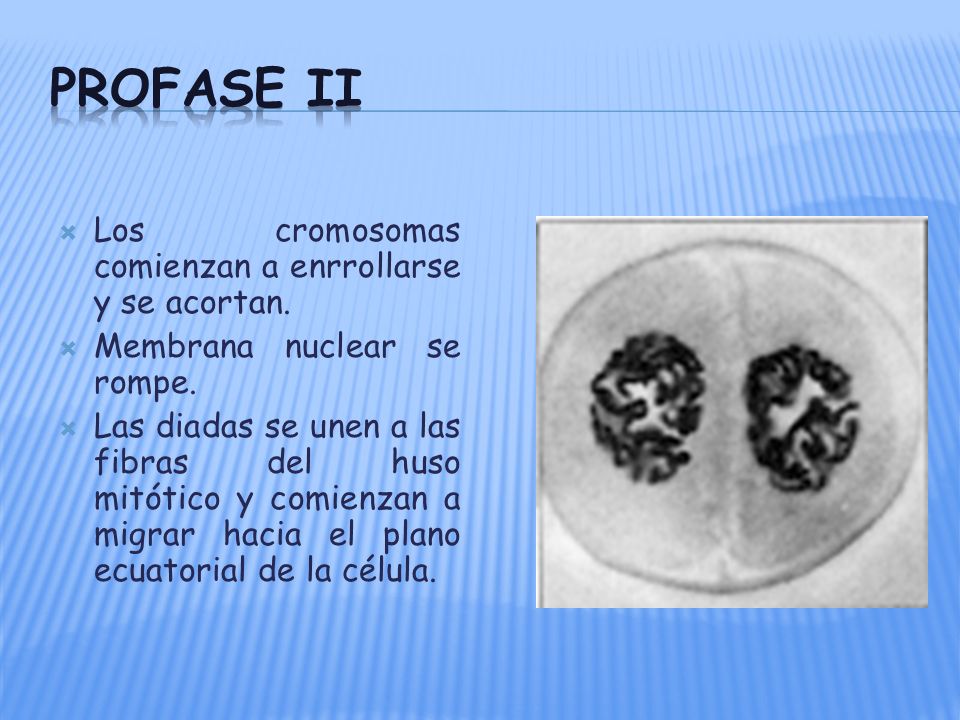 PROFASE II

Los cromosomas comienzan a enrrollarse y se acortan.

Membrana nuclear se rompe.

Las diadas se unen a las fibras del huso mitótico y comienzan a migrar hacia el plano ecuatorial de la célula.